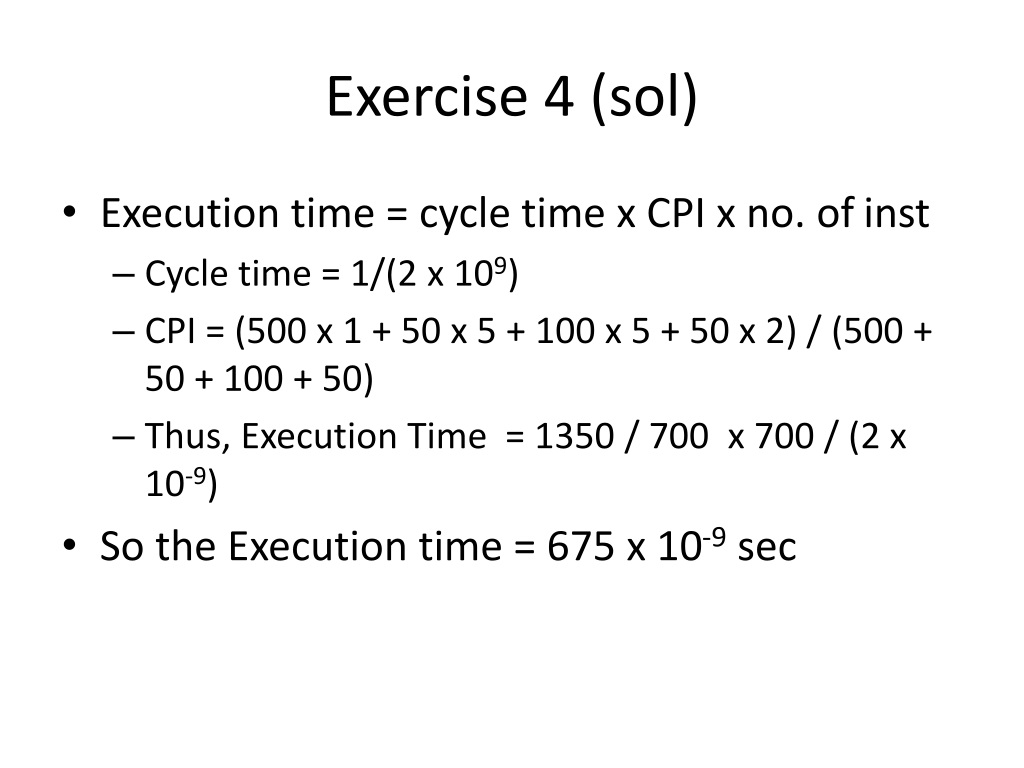 Exercise 4 (sol)

• Execution time = cycle time x CPI x no. of inst
– Cycle time = 1/(2 x $10^9$)
– CPI = (500 x 1 + 50 x 5 + 100 x 5 + 50 x 2) / (500 + 50 + 100 + 50)
– Thus, Execution Time = 1350 / 700 x 700 / (2 x $10^{-9}$)

• So the Execution time = 675 x $10^{-9}$ sec